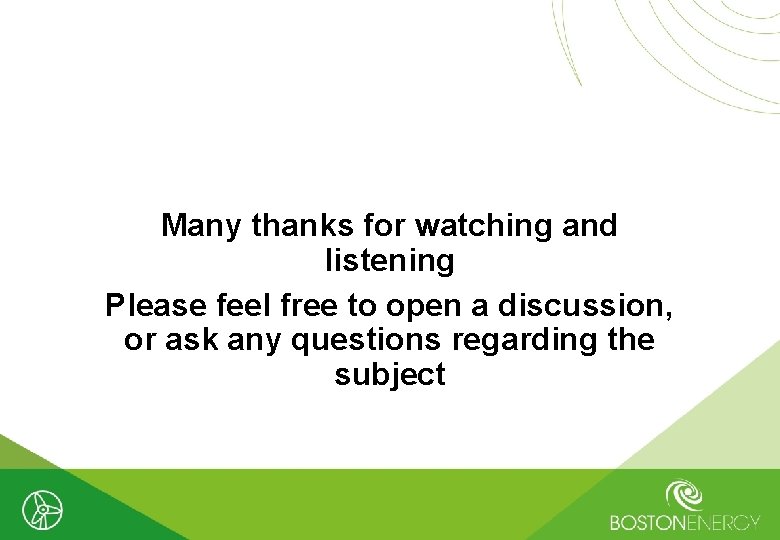 Many thanks for watching and listening

Please feel free to open a discussion, or ask any questions regarding the subject

BOSTONENERGY